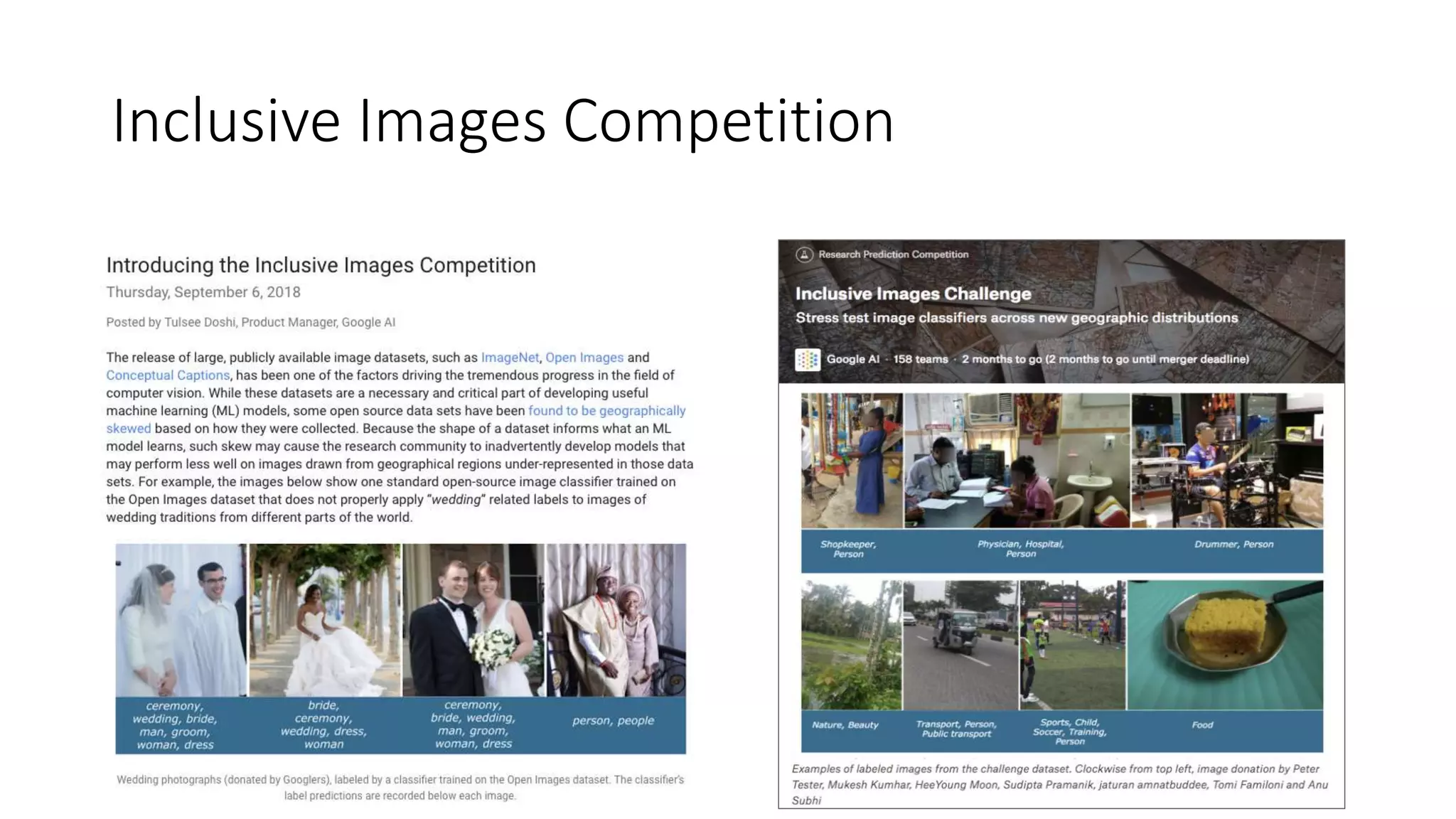 Inclusive Images Competition

Introducing the Inclusive Images Competition

Thursday, September 6, 2018

Posted by Tulsee Doshi, Product Manager, Google AI

The release of large, publicly available image datasets, such as ImageNet, Open Images and Conceptual Captions, has been one of the factors driving the tremendous progress in the field of computer vision. While these datasets are a necessary and critical part of developing useful machine learning (ML) models, some open source data sets have been found to be geographically skewed based on how they were collected. Because the shape of a dataset informs what an ML model learns, such skew may cause the research community to inadvertently develop models that may perform less well on images drawn from geographical regions under-represented in those data sets. For example, the images below show one standard open-source image classifier trained on the Open Images dataset that does not properly apply "wedding" related labels to images of wedding traditions from different parts of the world.

ceremony, wedding, bride, man, groom, woman, dress

bride, ceremony, wedding, dress, woman

ceremony, bride, wedding, man, groom, woman, dress

person, people

Wedding photographs (donated by Googlers), labeled by a classifier trained on the Open Images dataset. The classifier's label predictions are recorded below each image.

Research Prediction Competition

Inclusive Images Challenge

Stress test image classifiers across new geographic distributions

Google AI · 158 teams · 2 months to go (2 months to go until merger deadline)

Shopkeeper, Person

Physician, Hospital, Person

Drummer, Person

Nature, Beauty

Transport, Person, Public transport

Sports, Child, Soccer, Training, Person

Food

Examples of labeled images from the challenge dataset. Clockwise from top left, image donation by Peter Tester, Mukesh Kumhar, HeeYoung Moon, Sudipta Pramanik, jaturan amnatbuddee, Tomi Familoni and Anu Subhi